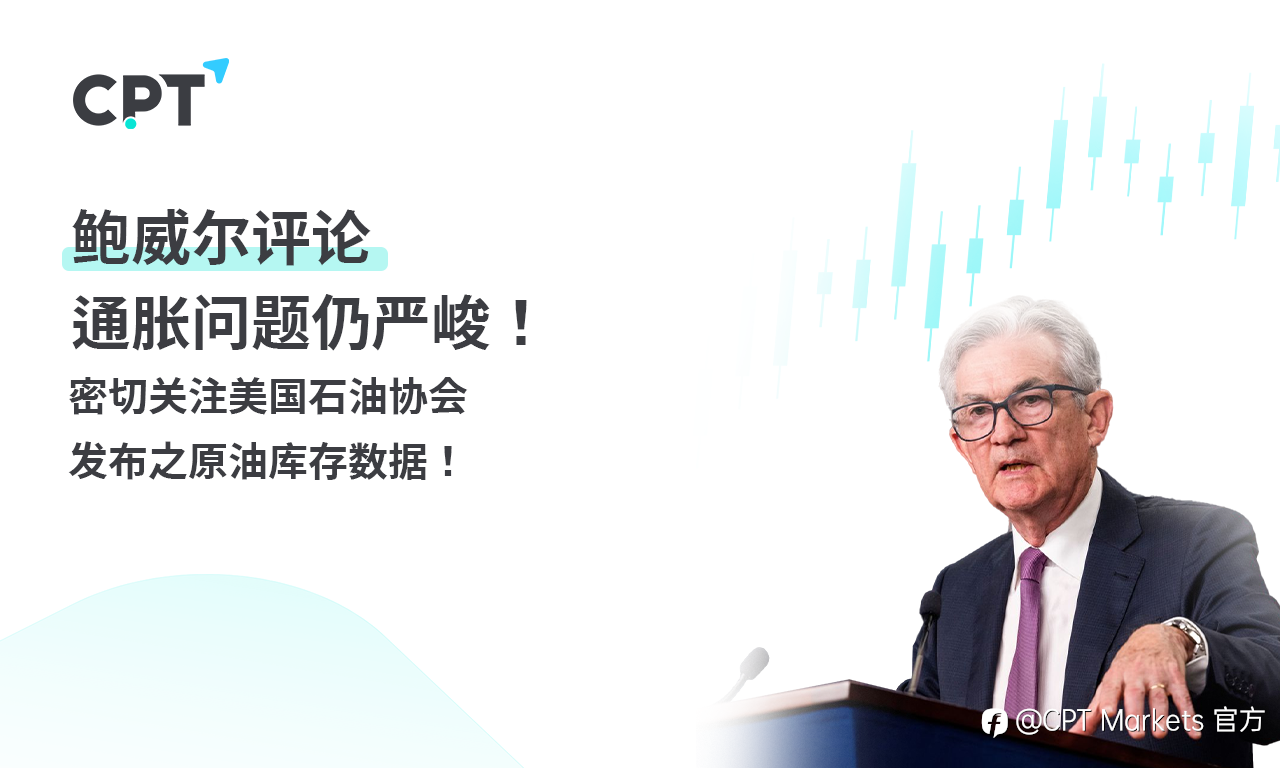 CPT

鲍威尔评论

通胀问题仍严峻！

密切关注美国石油协会

发布之原油库存数据！

@CPT Markets 官方